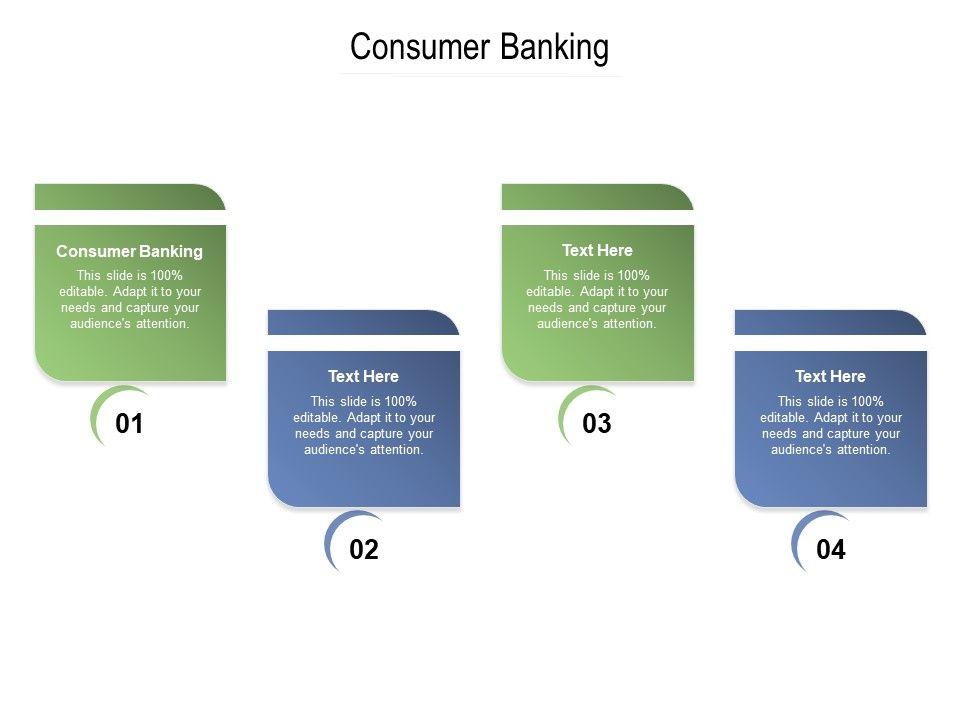 Consumer Banking

Consumer Banking

This slide is 100% editable. Adapt it to your needs and capture your audience's attention.

01

Text Here

This slide is 100% editable. Adapt it to your needs and capture your audience's attention.

02

Text Here

This slide is 100% editable. Adapt it to your needs and capture your audience's attention.

03

Text Here

This slide is 100% editable. Adapt it to your needs and capture your audience's attention.

04